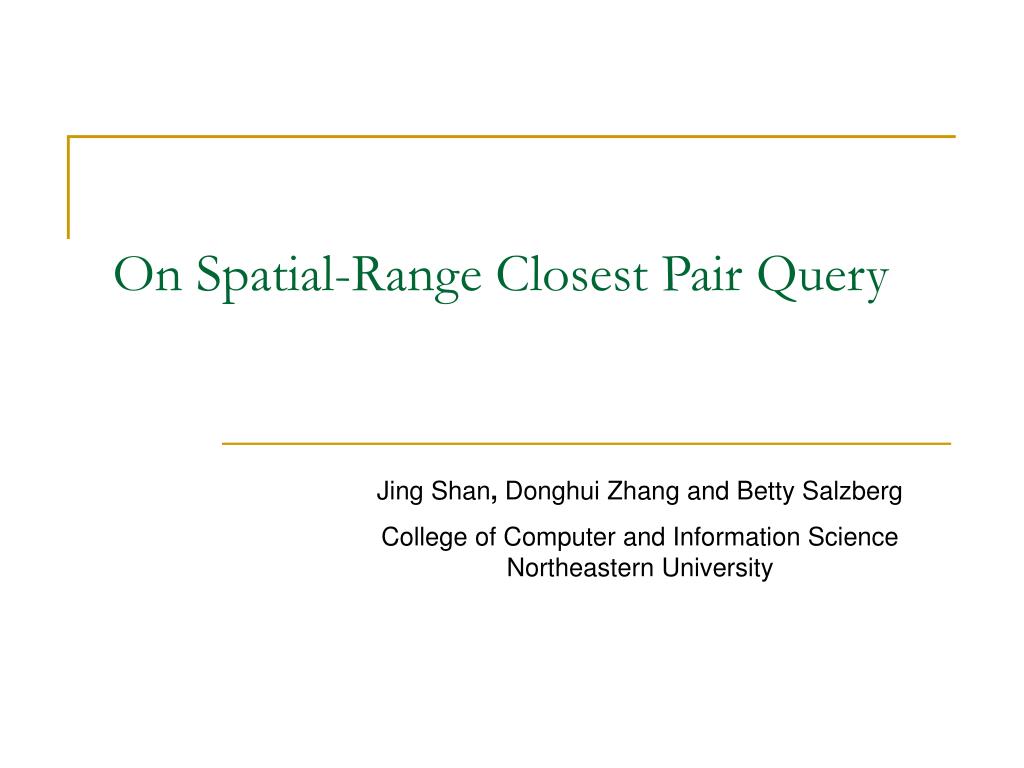 On Spatial-Range Closest Pair Query

Jing Shan, Donghui Zhang and Betty Salzberg

College of Computer and Information Science
Northeastern University